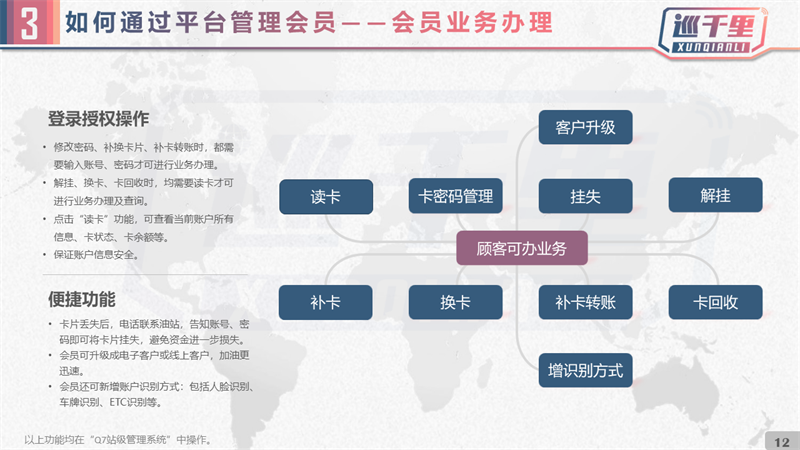 3 如何通过平台管理会员——会员业务办理

巡千里
XUNQIANLI

登录授权操作

• 修改密码、补换卡片、补卡转账时，都需要输入账号、密码才可进行业务办理。
• 解挂、换卡、卡回收时，均需要读卡才可进行业务办理及查询。
• 点击“读卡”功能，可查看当前账户所有信息、卡状态、卡余额等。
• 保证账户信息安全。

便捷功能

• 卡片丢失后，电话联系油站，告知账号、密码即可将卡片挂失，避免资金进一步损失。
• 会员可升级成电子客户或线上客户，加油更迅速。
• 会员还可新增账户识别方式：包括人脸识别、车牌识别、ETC识别等。

客户升级

读卡

卡密码管理

挂失

解挂

顾客可办业务

补卡

换卡

补卡转账

卡回收

增识别方式

以上功能均在“Q7站级管理系统”中操作。

12